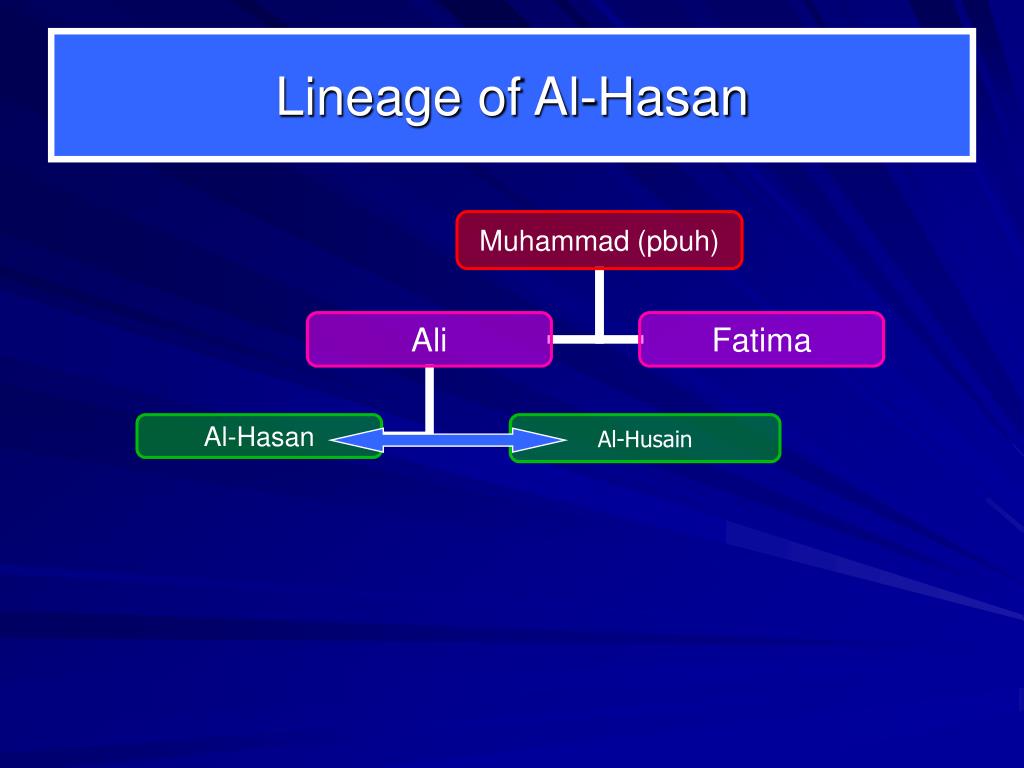 Lineage of Al-Hasan

Muhammad (pbuh)

Ali

Fatima

Al-Hasan

Al-Husain